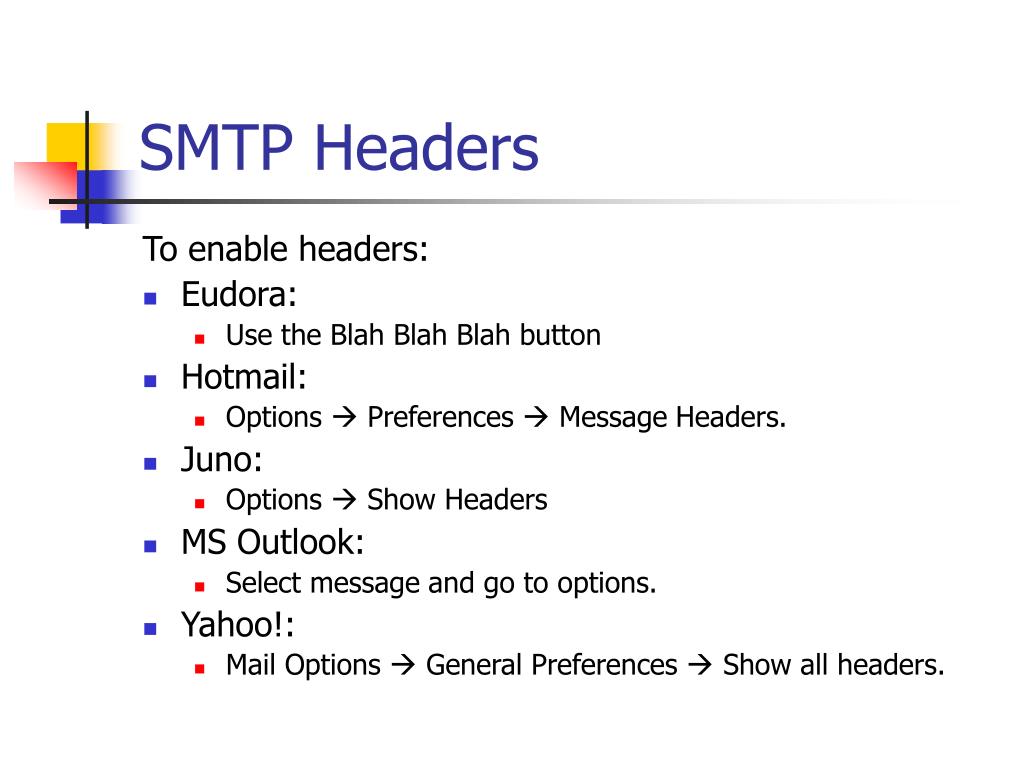 SMTP Headers

To enable headers:

- Eudora:
  - Use the Blah Blah Blah button
- Hotmail:
  - Options → Preferences → Message Headers.
- Juno:
  - Options → Show Headers
- MS Outlook:
  - Select message and go to options.
- Yahoo!:
  - Mail Options → General Preferences → Show all headers.